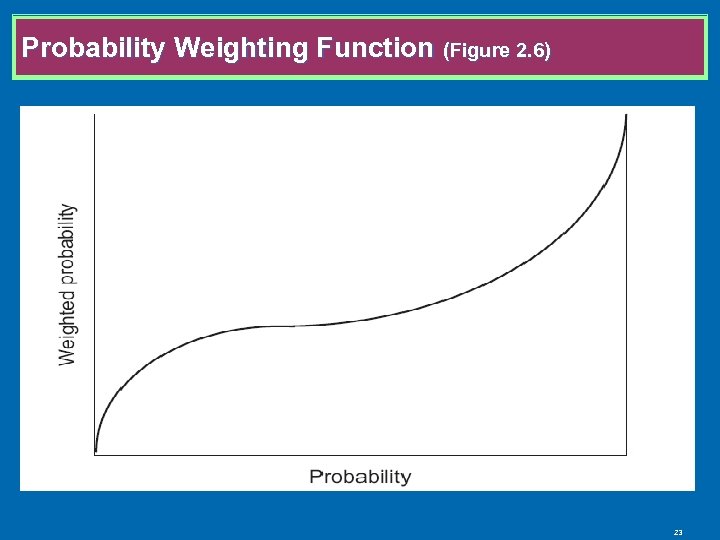 Probability Weighting Function (Figure 2.6)

Weighted probability

Probability

23